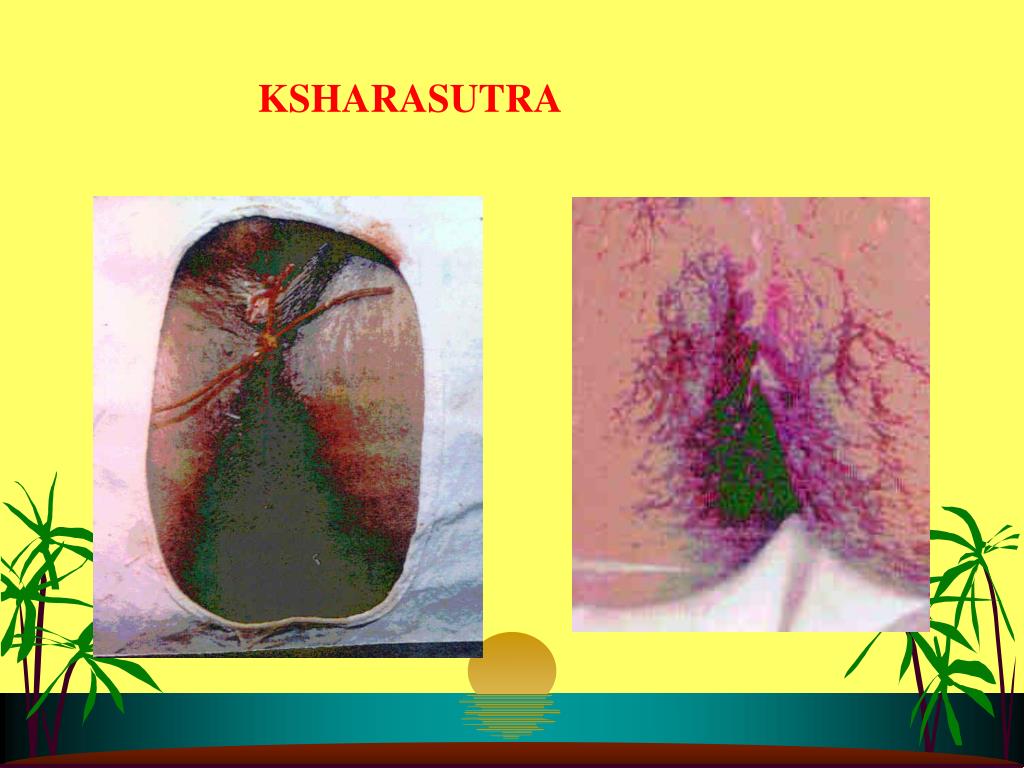 KSHARASUTRA